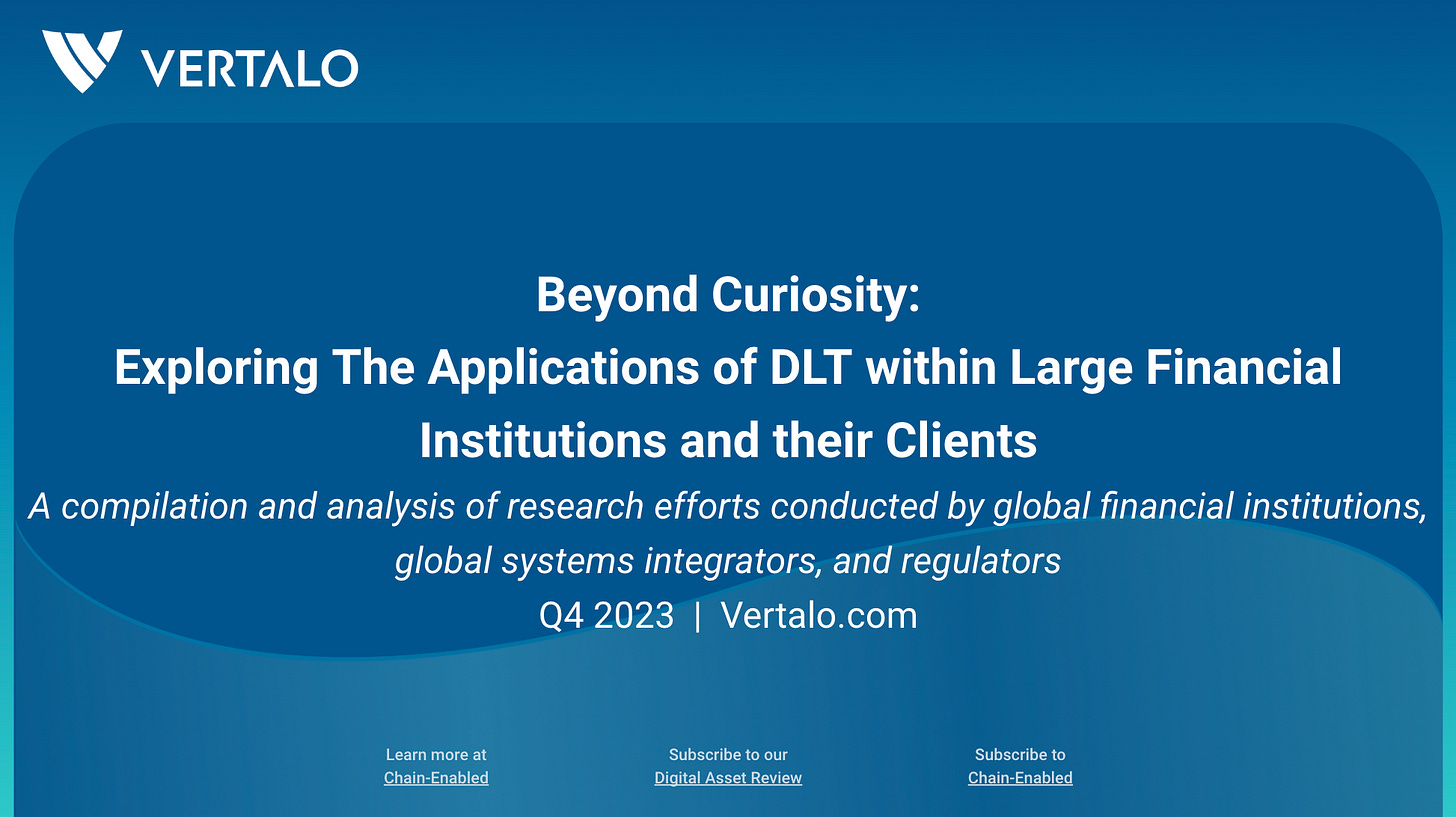 VERTALO

Beyond Curiosity:
Exploring The Applications of DLT within Large Financial Institutions and their Clients

A compilation and analysis of research efforts conducted by global financial institutions, global systems integrators, and regulators

Q4 2023 | Vertalo.com

Learn more at
Chain-Enabled

Subscribe to our
Digital Asset Review

Subscribe to
Chain-Enabled